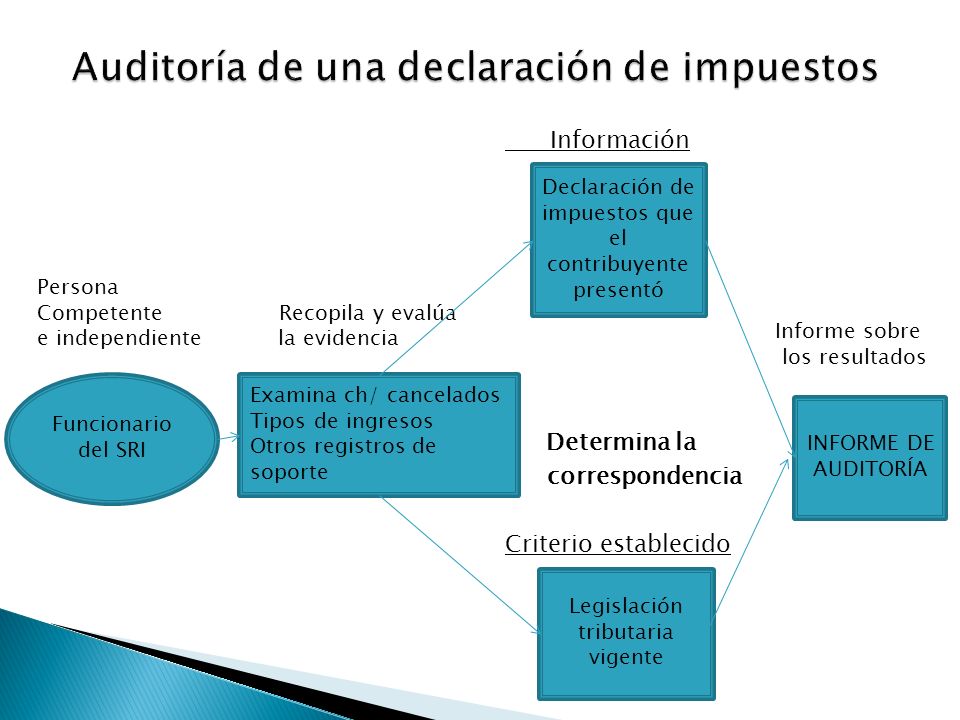 Auditoría de una declaración de impuestos

Información

Declaración de impuestos que el contribuyente presentó

Persona
Competente
e independiente

Recopila y evalúa
la evidencia

Informe sobre
los resultados

Funcionario del SRI

Examina ch/ cancelados
Tipos de ingresos
Otros registros de soporte

Determina la correspondencia

INFORME DE AUDITORÍA

Criterio establecido

Legislación tributaria vigente